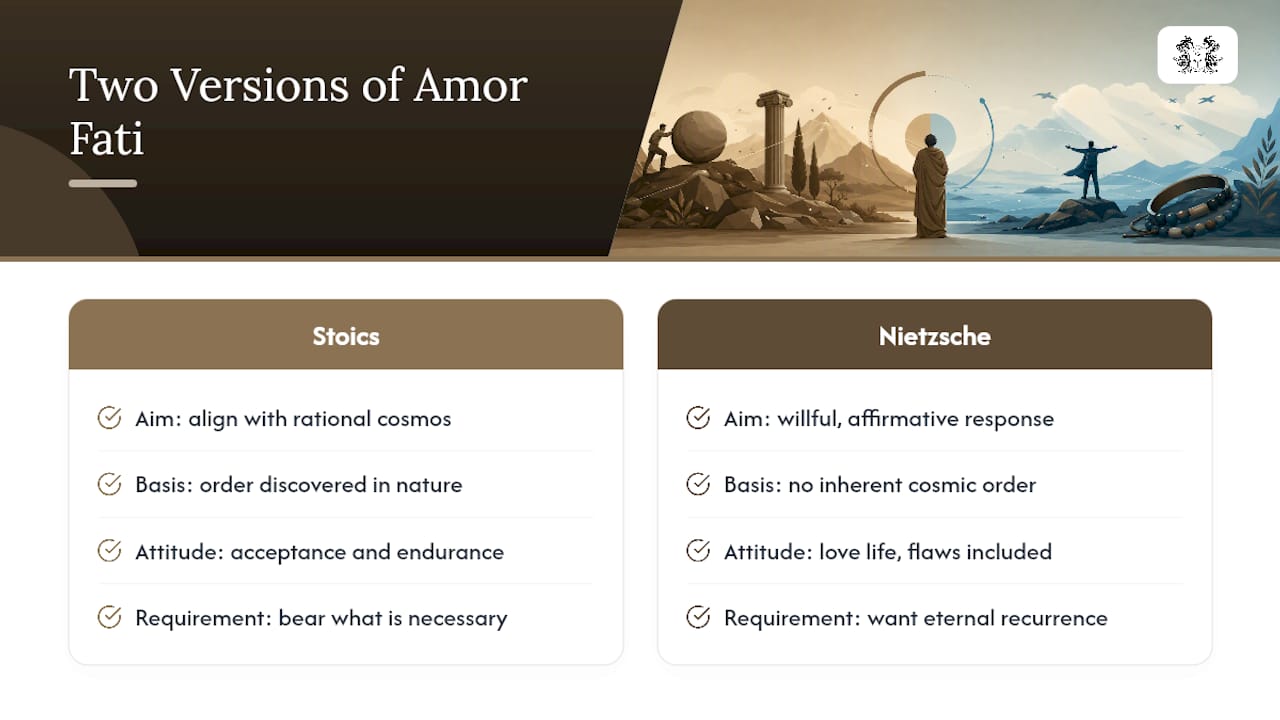 Two Versions of Amor Fati

Stoics

Aim: align with rational cosmos

Basis: order discovered in nature

Attitude: acceptance and endurance

Requirement: bear what is necessary

Nietzsche

Aim: willful, affirmative response

Basis: no inherent cosmic order

Attitude: love life, flaws included

Requirement: want eternal recurrence